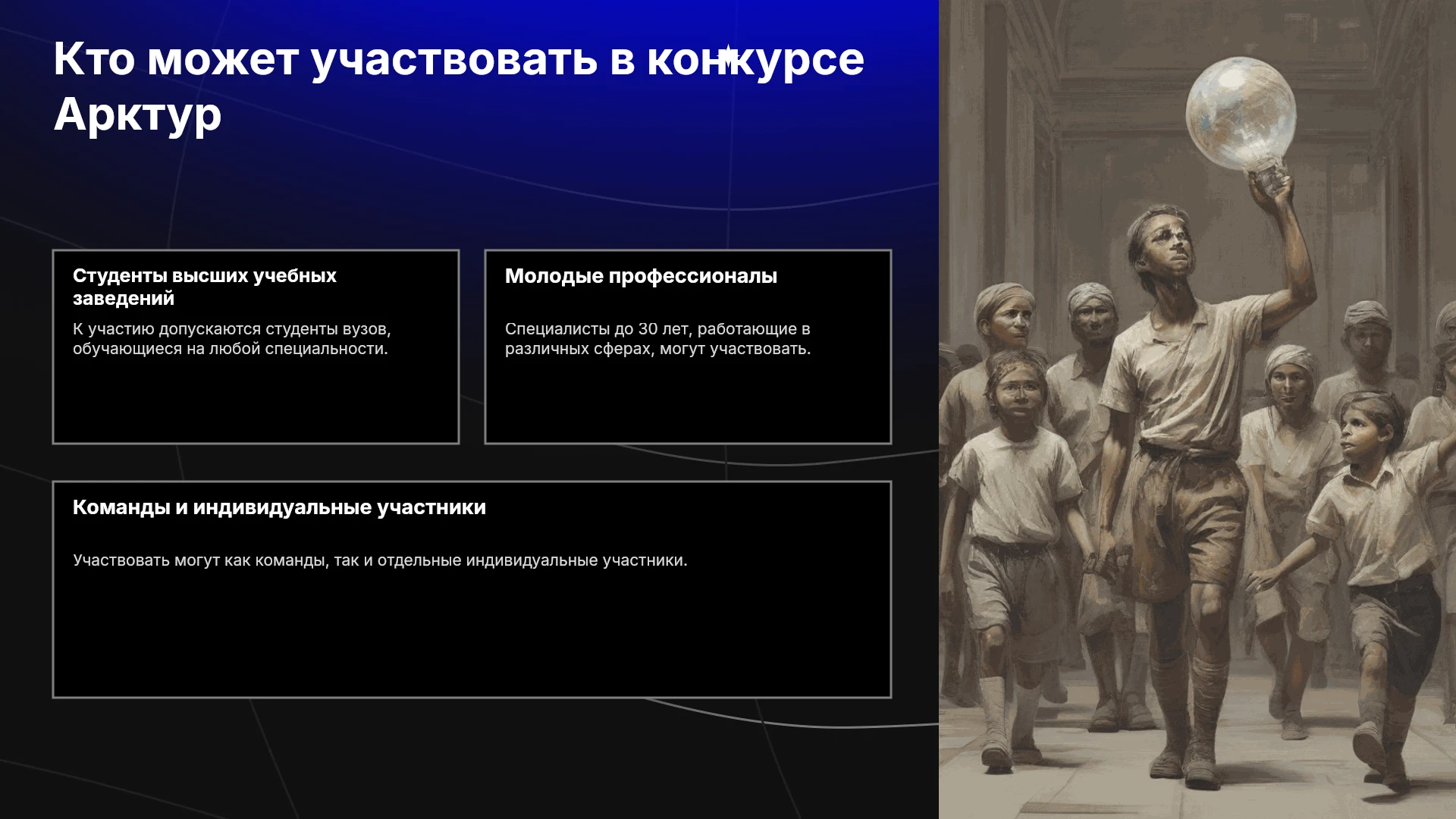 Кто может участвовать в конкурсе Арктур

Студенты высших учебных заведений

К участию допускаются студенты вузов, обучающиеся на любой специальности.

Молодые профессионалы

Специалисты до 30 лет, работающие в различных сферах, могут участвовать.

Команды и индивидуальные участники

Участвовать могут как команды, так и отдельные индивидуальные участники.